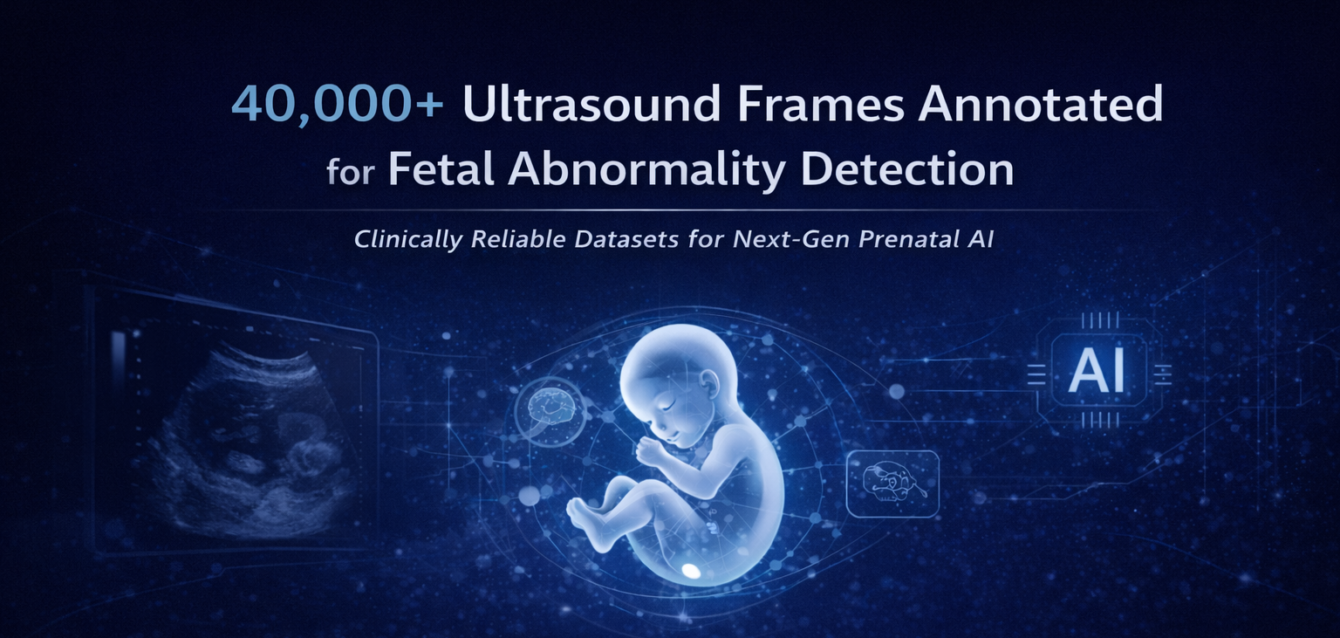 40,000+ Ultrasound Frames Annotated for Fetal Abnormality Detection

Clinically Reliable Datasets for Next-Gen Prenatal AI

AI